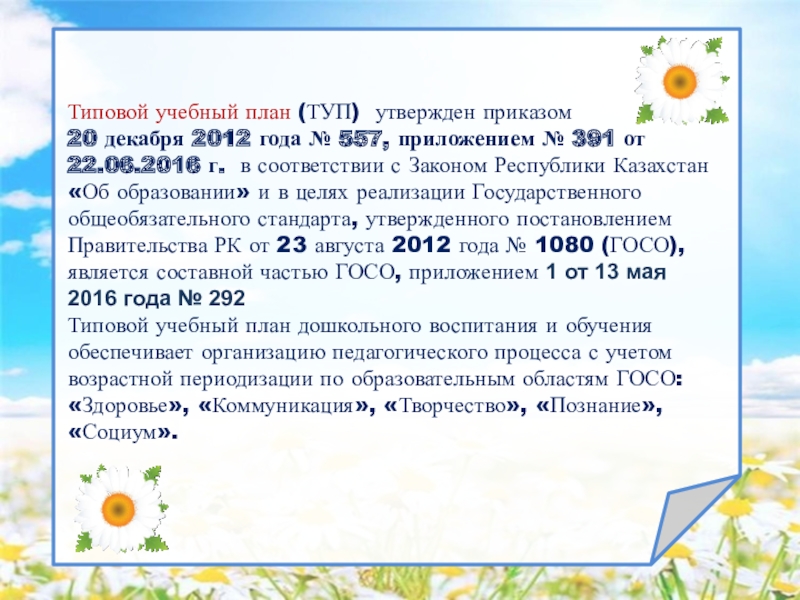 Типовой учебный план (ТУП) утвержден приказом 20 декабря 2012 года № 557, приложением № 391 от 22.06.2016 г. в соответствии с Законом Республики Казахстан «Об образовании» и в целях реализации Государственного общеобязательного стандарта, утвержденного постановлением Правительства РК от 23 августа 2012 года № 1080 (ГОСО), является составной частью ГОСО, приложением 1 от 13 мая 2016 года № 292

Типовой учебный план дошкольного воспитания и обучения обеспечивает организацию педагогического процесса с учетом возрастной периодизации по образовательным областям ГОСО: «Здоровье», «Коммуникация», «Творчество», «Познание», «Социум».